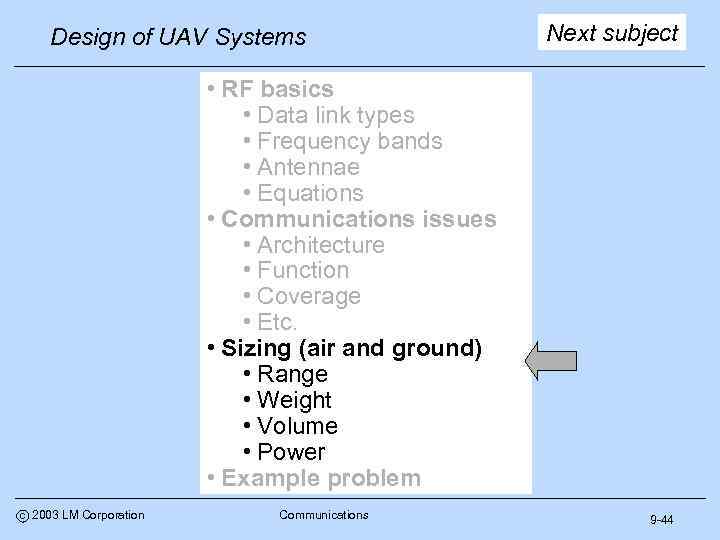 Design of UAV Systems

Next subject

• RF basics
• Data link types
• Frequency bands
• Antennae
• Equations
• Communications issues
• Architecture
• Function
• Coverage
• Etc.
• Sizing (air and ground)
• Range
• Weight
• Volume
• Power
• Example problem

© 2003 LM Corporation

Communications

9-44